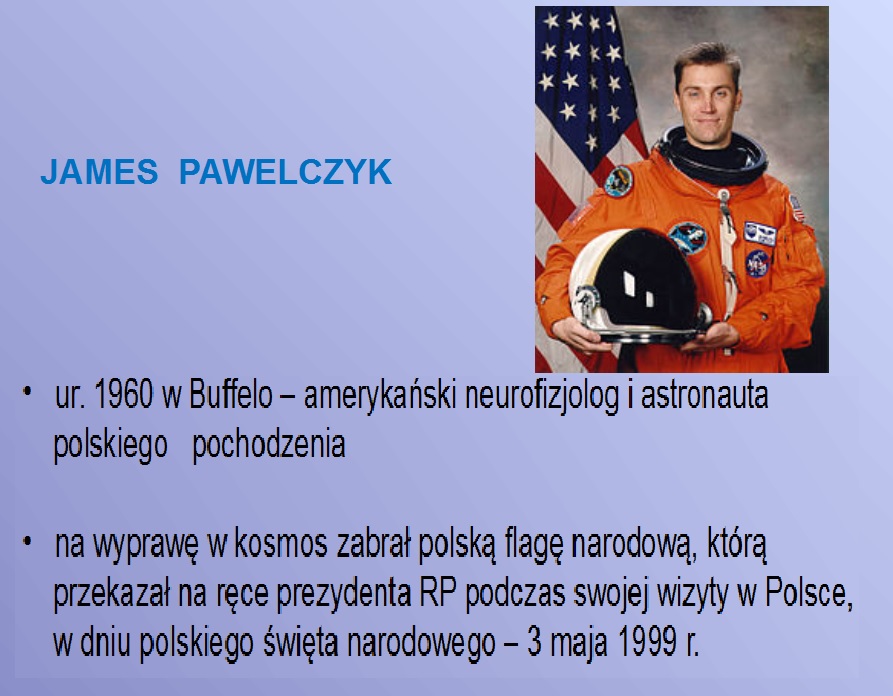 JAMES PAWELCZYK

• ur. 1960 w Buffelo – amerykański neurofizjolog i astronauta polskiego pochodzenia

• na wyprawę w kosmos zabrał polską flagę narodową, którą przekazał na ręce prezydenta RP podczas swojej wizyty w Polsce, w dniu polskiego święta narodowego – 3 maja 1999 r.